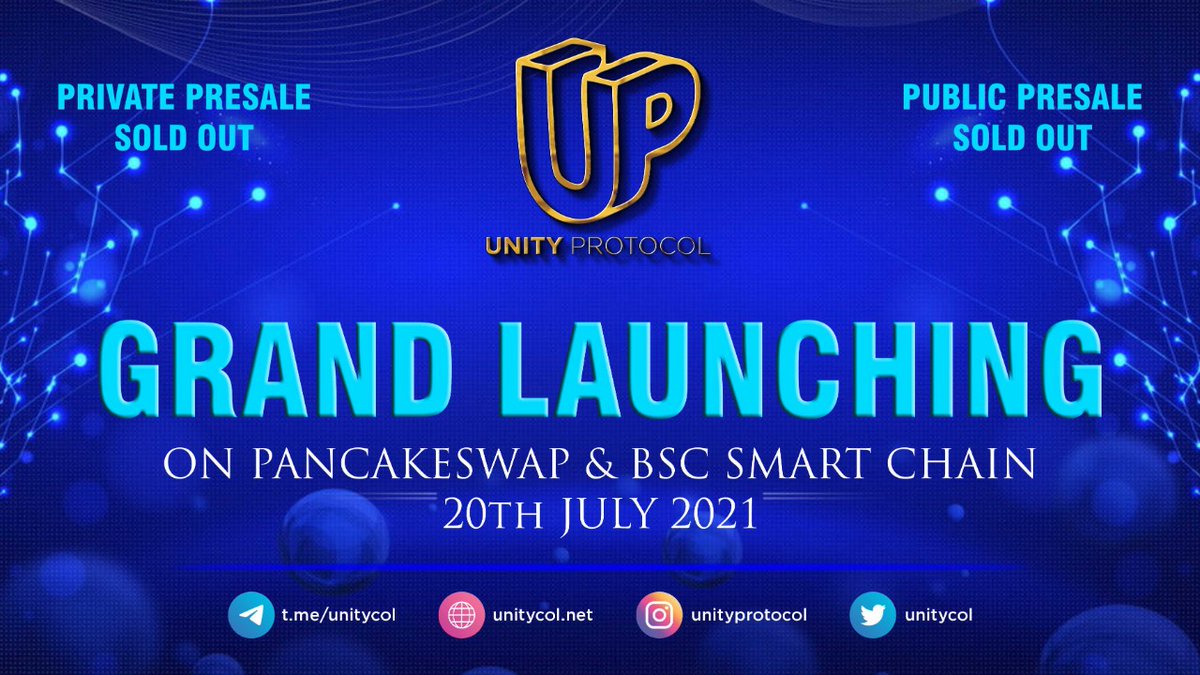 PRIVATE PRESALE
SOLD OUT

UP
UNITY PROTOCOL

PUBLIC PRESALE
SOLD OUT

GRAND LAUNCHING

ON PANCAKESWAP & BSC SMART CHAIN
20TH JULY 2021

t.me/unitycol
unitycol.net
unityprotocol
unitycol